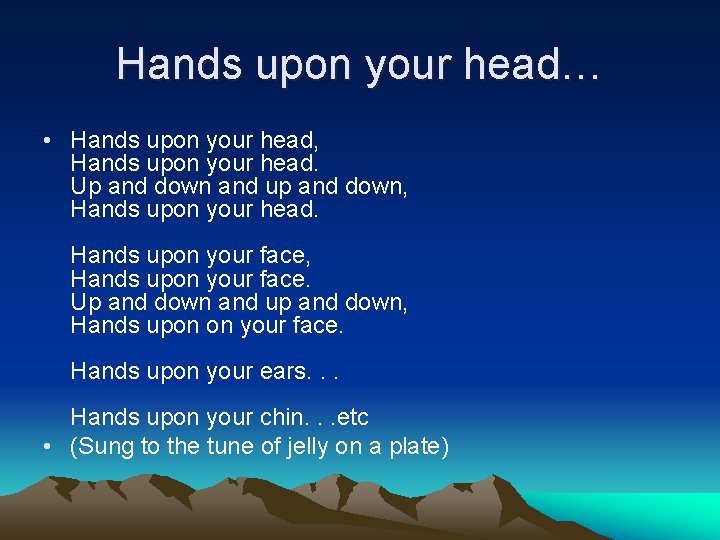 Hands upon your head…

• Hands upon your head,
Hands upon your head.
Up and down and up and down,
Hands upon your head.

Hands upon your face,
Hands upon your face.
Up and down and up and down,
Hands upon on your face.

Hands upon your ears. . .

Hands upon your chin. . .etc
• (Sung to the tune of jelly on a plate)